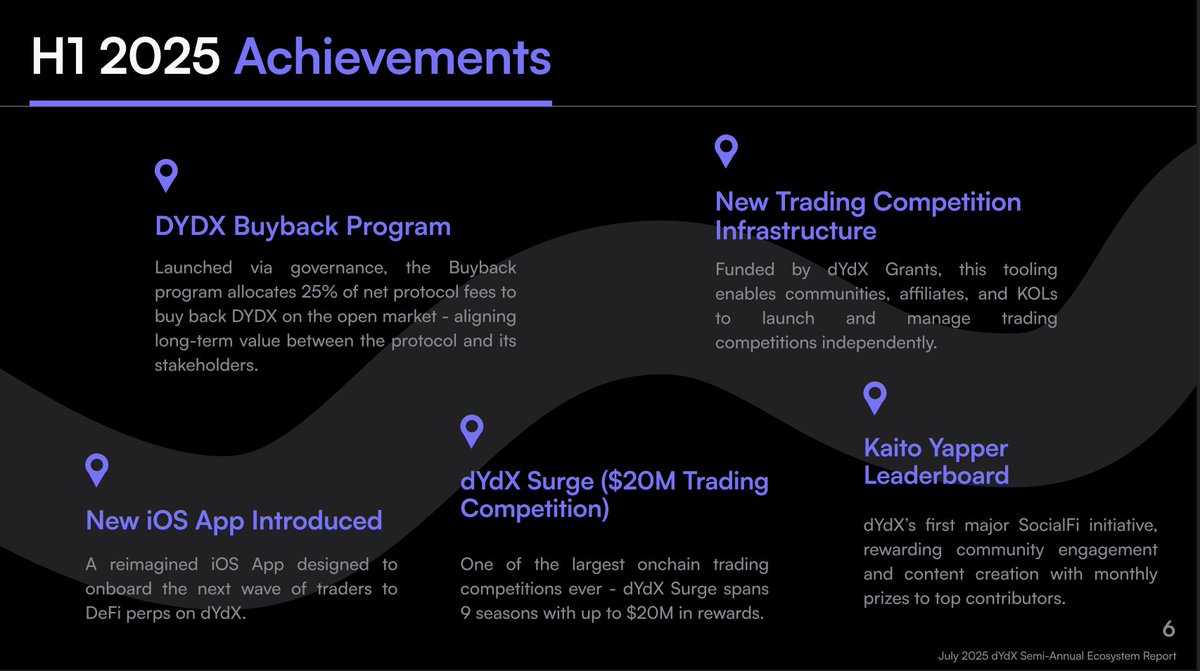 H1 2025 Achievements

DYDX Buyback Program

Launched via governance, the Buyback program allocates 25% of net protocol fees to buy back DYDX on the open market - aligning long-term value between the protocol and its stakeholders.

New Trading Competition Infrastructure

Funded by dYdX Grants, this tooling enables communities, affiliates, and KOLs to launch and manage trading competitions independently.

New iOS App Introduced

A reimagined iOS App designed to onboard the next wave of traders to DeFi perps on dYdX.

dYdX Surge ($20M Trading Competition)

One of the largest onchain trading competitions ever - dYdX Surge spans 9 seasons with up to $20M in rewards.

Kaito Yapper Leaderboard

dYdX's first major SocialFi initiative, rewarding community engagement and content creation with monthly prizes to top contributors.

6

July 2025 dYdX Semi-Annual Ecosystem Report